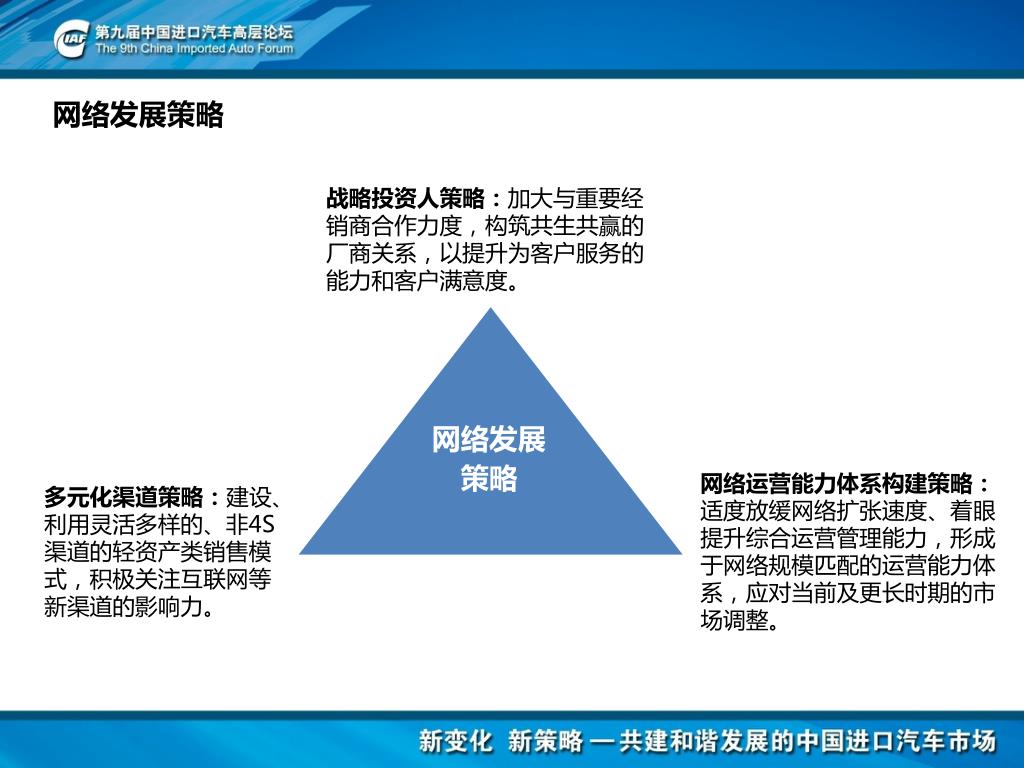 CIAF 第九届中国进口汽车高层论坛
The 9th China Imported Auto Forum

网络发展策略

战略投资人策略：加大与重要经销商合作力度，构筑共生共赢的厂商关系，以提升为客户服务的能力和客户满意度。

网络发展策略

多元化渠道策略：建设、利用灵活多样的、非4S渠道的轻资产类销售模式，积极关注互联网等新渠道的影响力。

网络运营能力体系构建策略：适度放缓网络扩张速度、着眼提升综合运营管理能力，形成于网络规模匹配的运营能力体系，应对当前及更长时期的市场调整。

新变化 新策略 —共建和谐发展的中国进口汽车市场